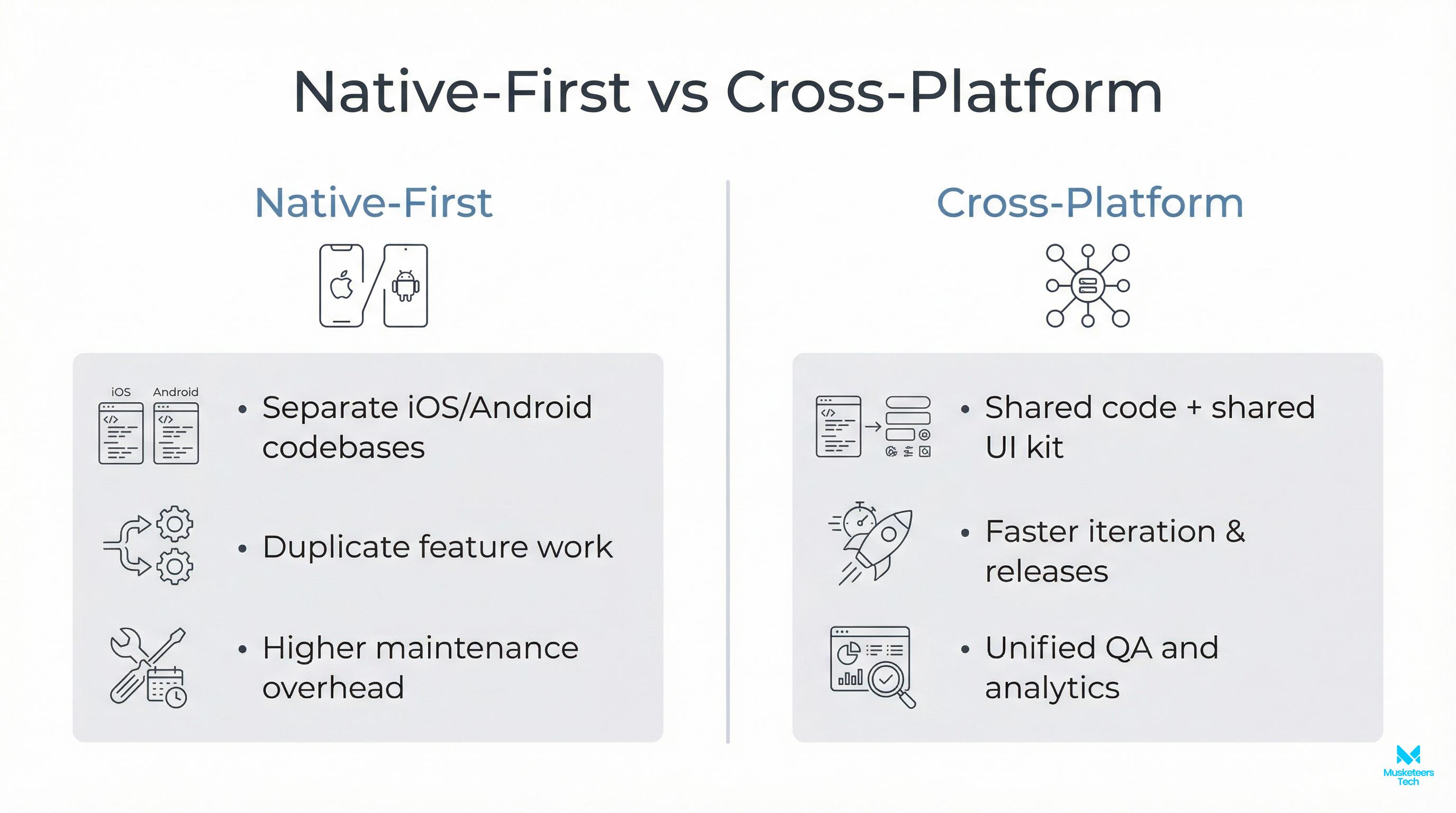 Native-First vs Cross-Platform

Native-First

iOS Android

• Separate iOS/Android codebases

• Duplicate feature work

• Higher maintenance overhead

Cross-Platform

• Shared code + shared UI kit

• Faster iteration & releases

• Unified QA and analytics

Musketeers Tech